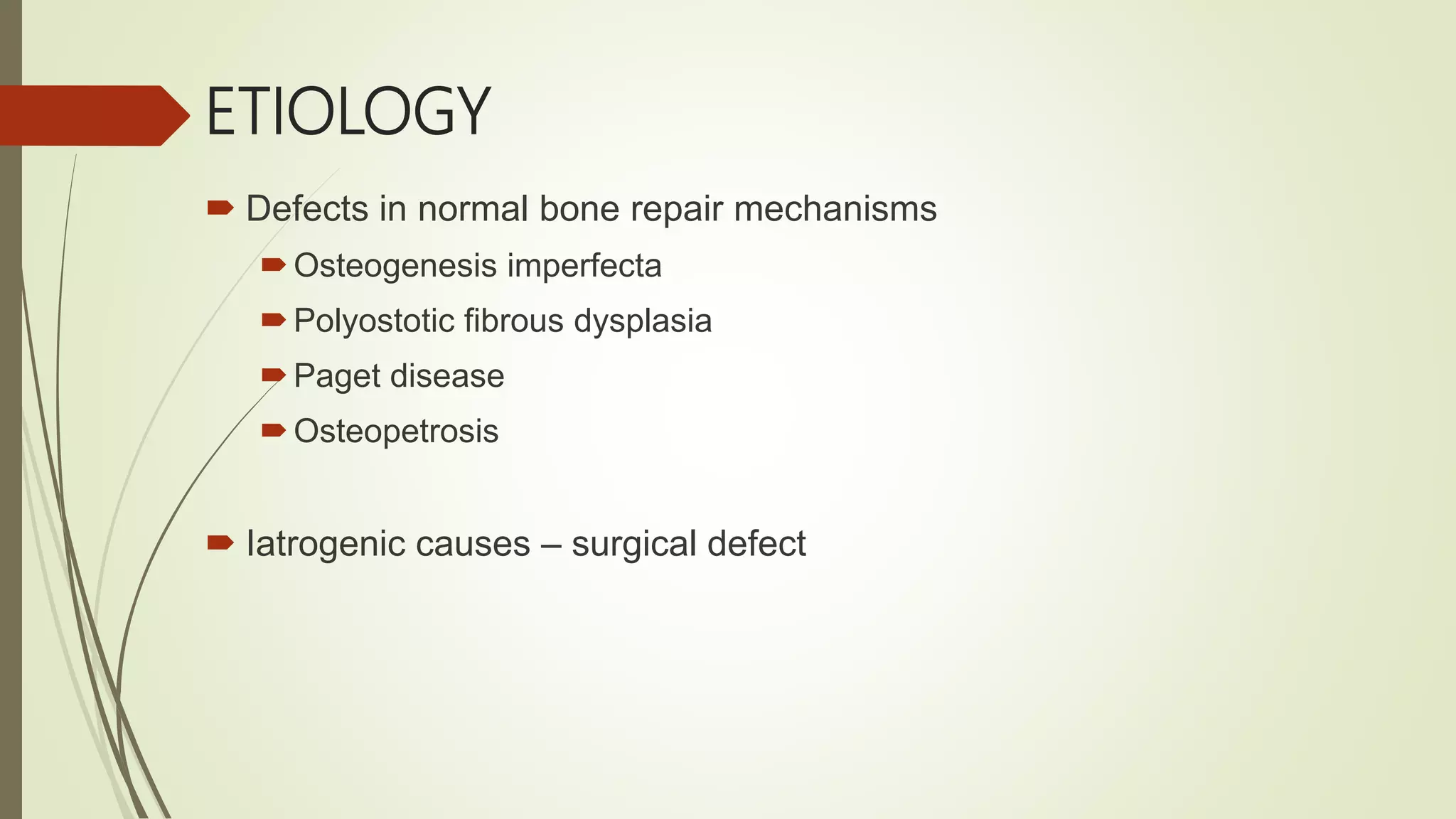 ETIOLOGY

Defects in normal bone repair mechanisms

Osteogenesis imperfecta

Polyostotic fibrous dysplasia

Paget disease

Osteopetrosis

Iatrogenic causes – surgical defect